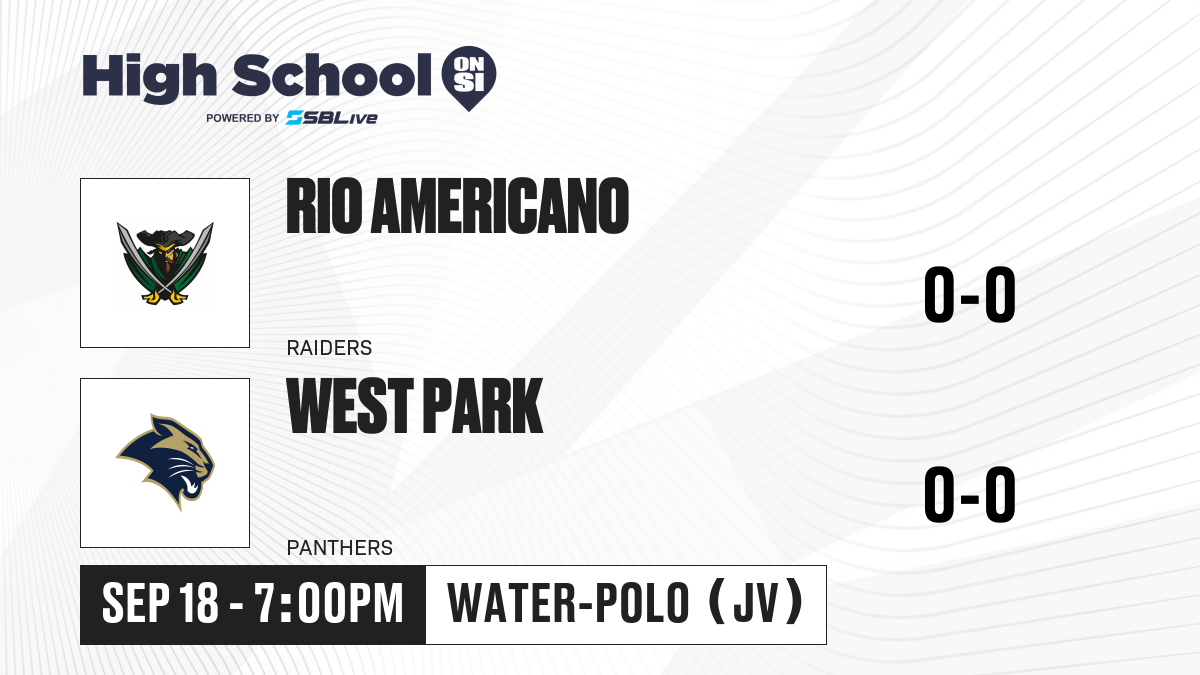 High School ON SI
POWERED BY SBLive

RIO AMERICANO
RAIDERS
0-0

WEST PARK
PANTHERS
0-0

SEP 18 - 7:00PM
WATER-POLO (JV)